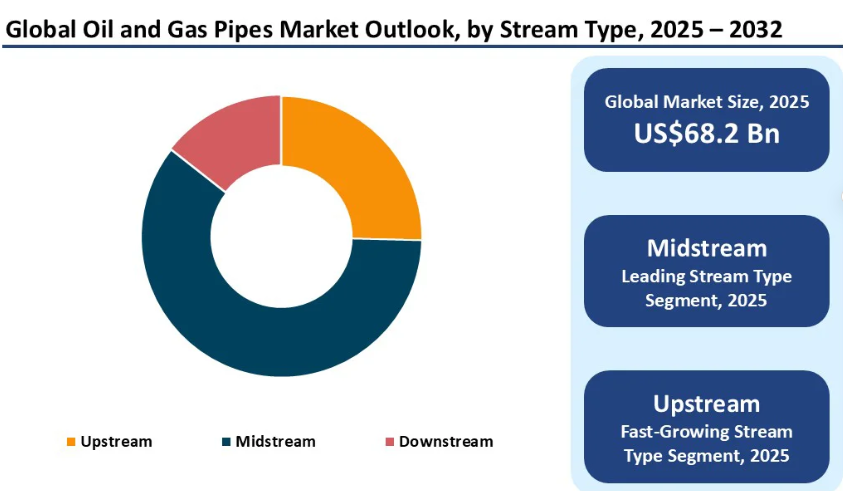 Global Oil and Gas Pipes Market Outlook, by Stream Type, 2025 – 2032

Upstream Midstream Downstream

Global Market Size, 2025
US$68.2 Bn

Midstream
Leading Stream Type Segment, 2025

Upstream
Fast-Growing Stream Type Segment, 2025